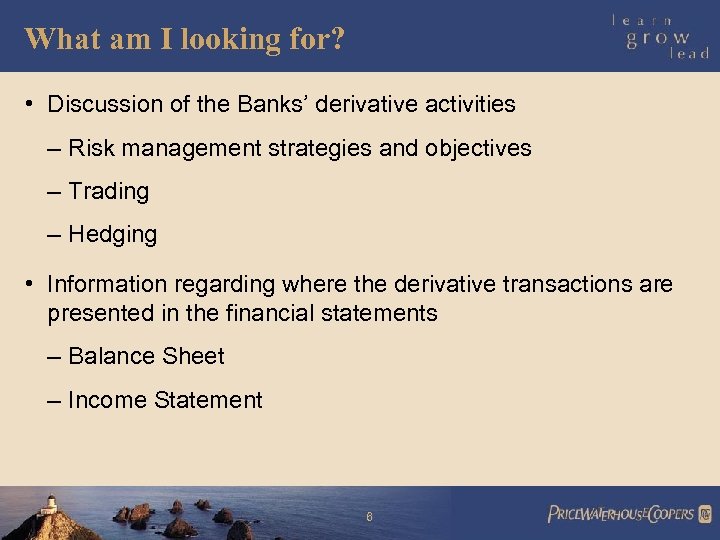 What am I looking for?

learn
grow
lead

• Discussion of the Banks' derivative activities

– Risk management strategies and objectives

– Trading

– Hedging

• Information regarding where the derivative transactions are presented in the financial statements

– Balance Sheet

– Income Statement

6

PRICEWATERHOUSECOOPERS